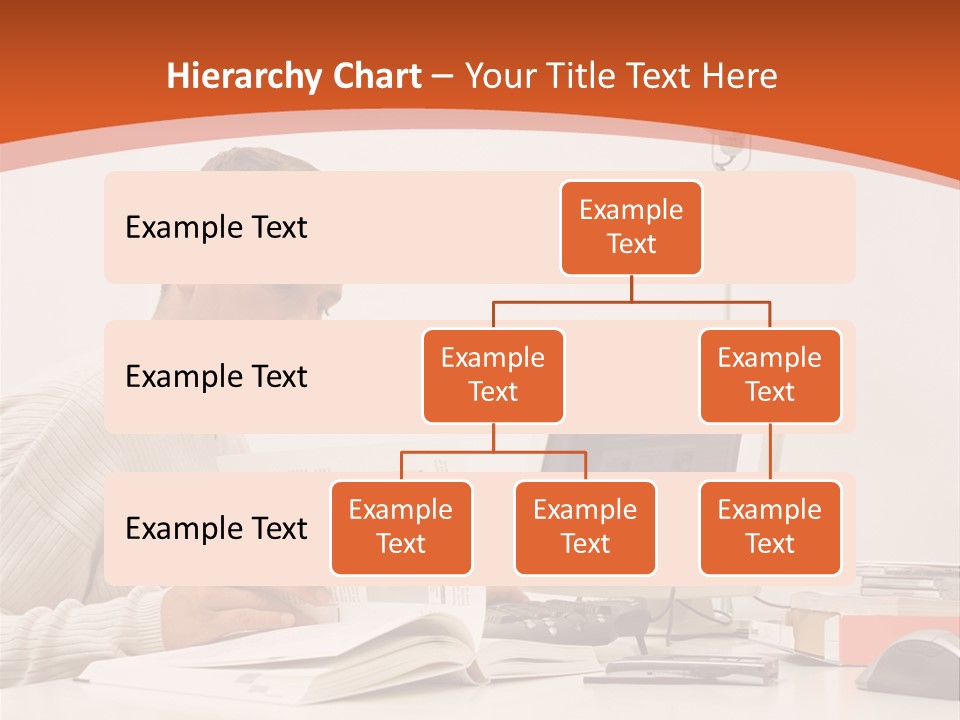 Hierarchy Chart – Your Title Text Here

Example Text

Example Text

Example Text

Example Text

Example Text

Example Text

Example Text

Example Text

Example Text